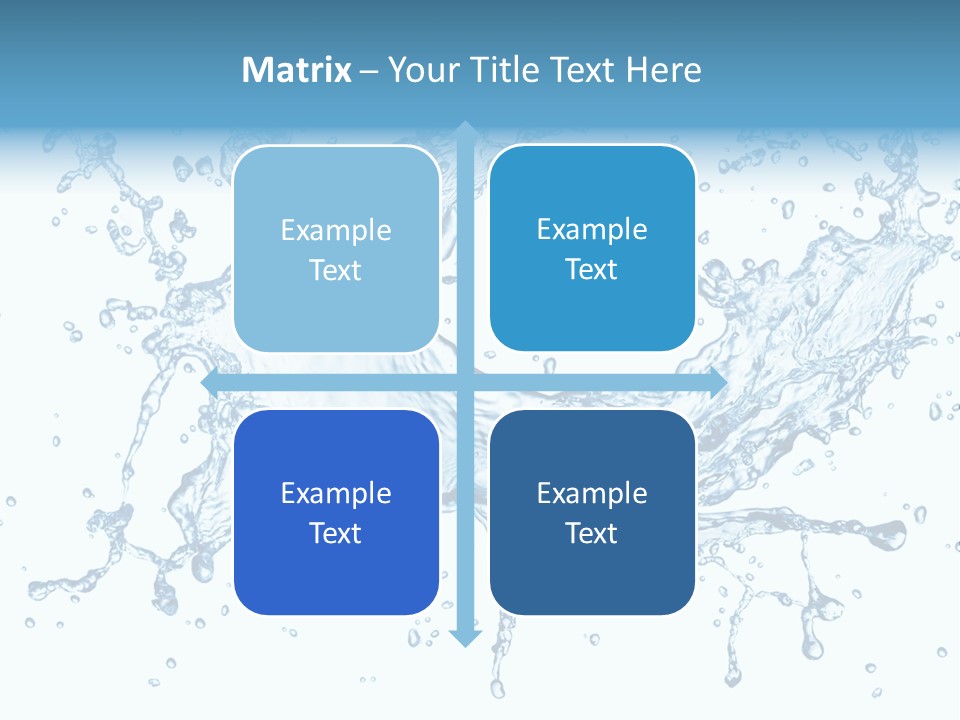 Matrix – Your Title Text Here

Example Text

Example Text

Example Text

Example Text